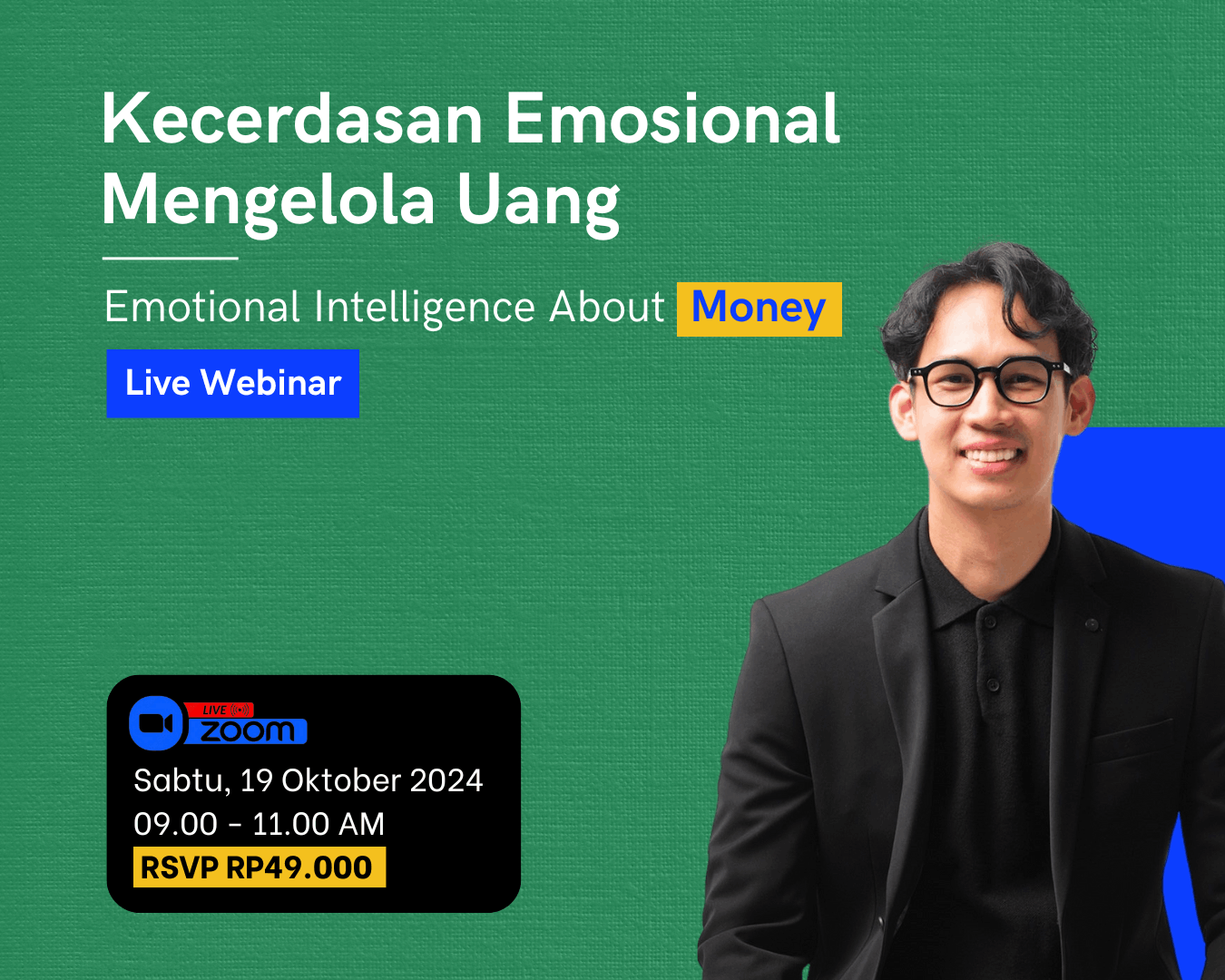 Kecerdasan Emosional Mengelola Uang

Emotional Intelligence About Money

Live Webinar

LIVE
zoom

Sabtu, 19 Oktober 2024
09.00 - 11.00 AM
RSVP RP49.000